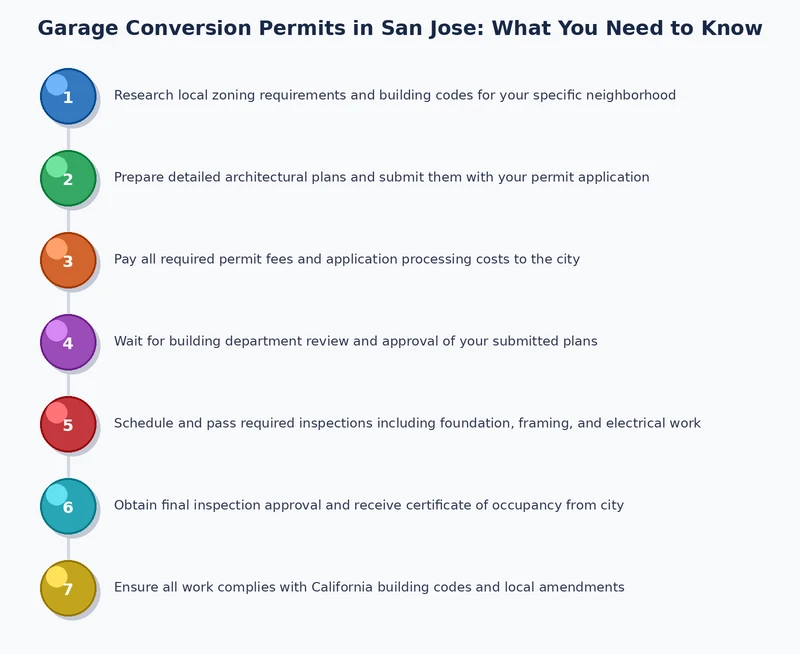 Garage Conversion Permits in San Jose: What You Need to Know

1 Research local zoning requirements and building codes for your specific neighborhood

2 Prepare detailed architectural plans and submit them with your permit application

3 Pay all required permit fees and application processing costs to the city

4 Wait for building department review and approval of your submitted plans

5 Schedule and pass required inspections including foundation, framing, and electrical work

6 Obtain final inspection approval and receive certificate of occupancy from city

7 Ensure all work complies with California building codes and local amendments